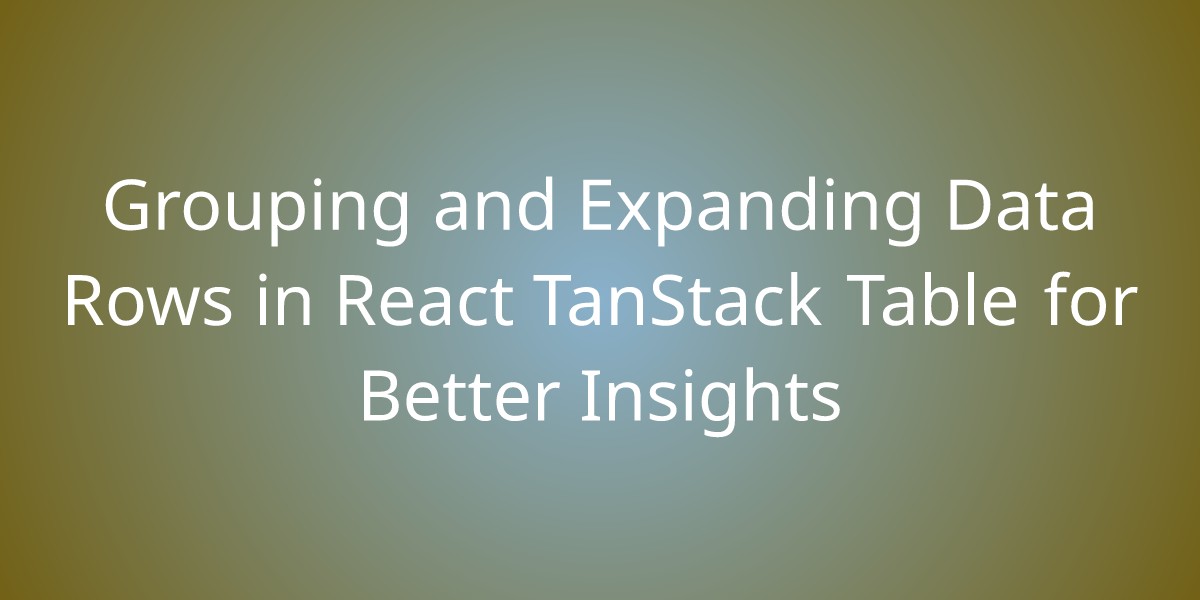 Grouping and Expanding Data Rows in React TanStack Table for Better Insights